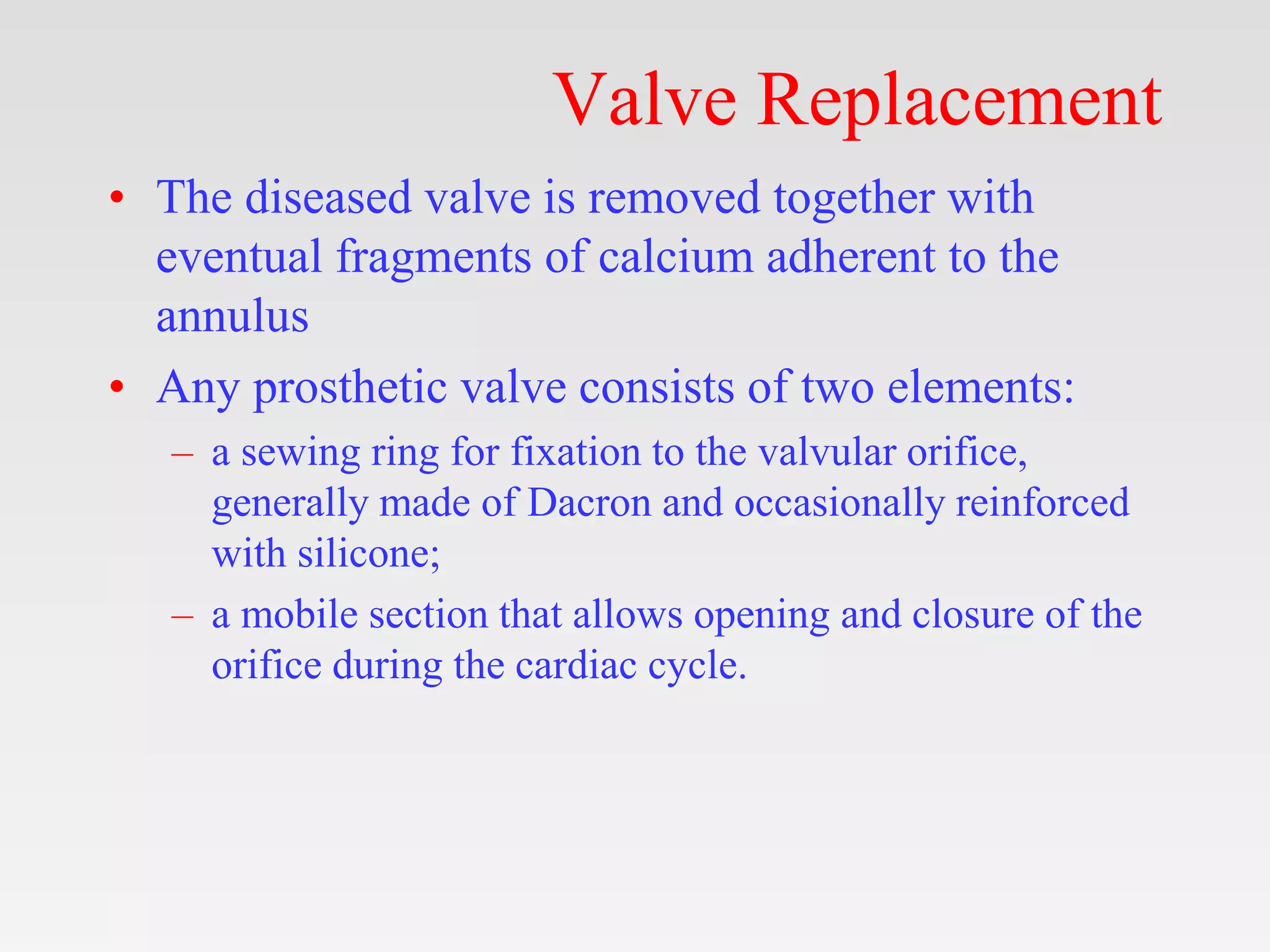 Valve Replacement

• The diseased valve is removed together with eventual fragments of calcium adherent to the annulus

• Any prosthetic valve consists of two elements:

– a sewing ring for fixation to the valvular orifice, generally made of Dacron and occasionally reinforced with silicone;

– a mobile section that allows opening and closure of the orifice during the cardiac cycle.